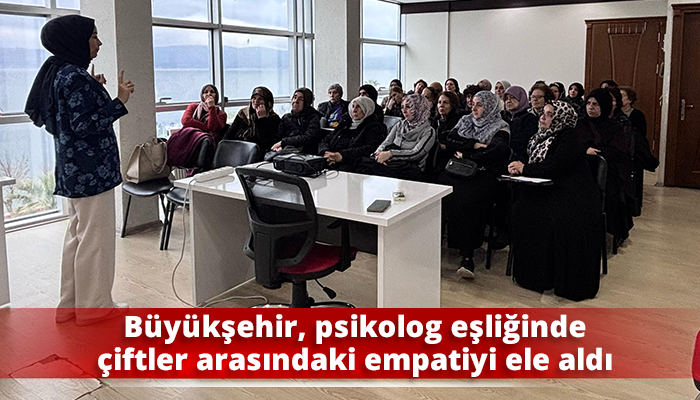 Büyükşehir, psikolog eşliğinde çiftler arasındaki empatiyi ele aldı